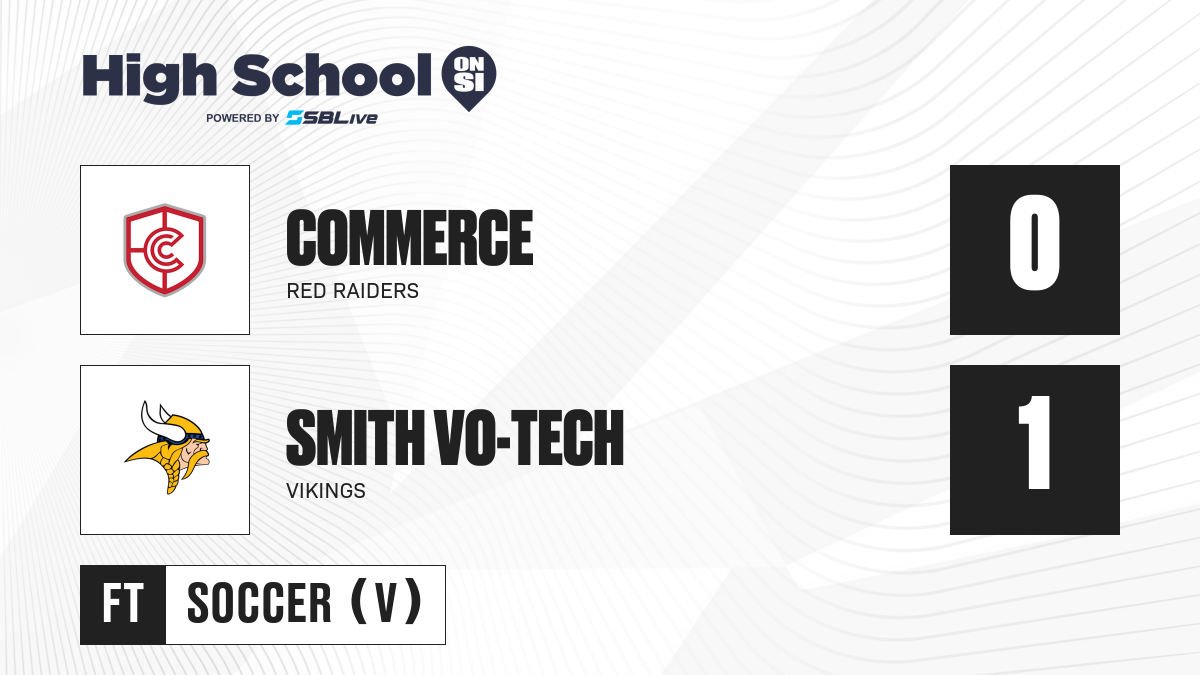 High School ON SI
POWERED BY SBLive

COMMERCE
RED RAIDERS
0

SMITH VO-TECH
VIKINGS
1

FT
SOCCER (V)